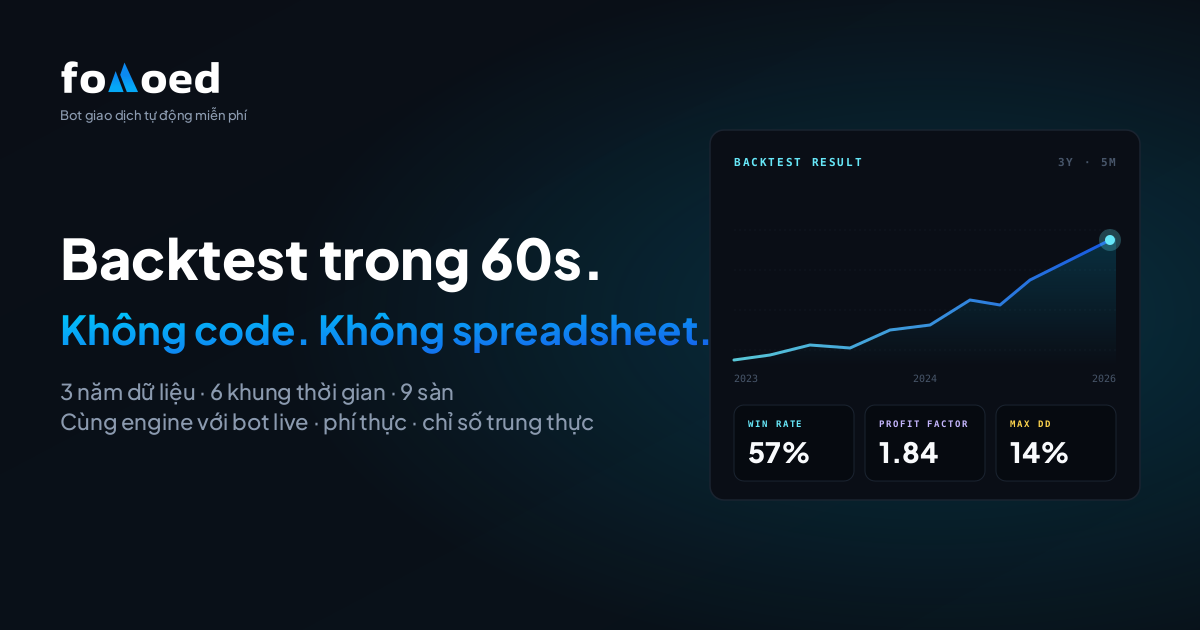 fomoed
Bot giao dịch tự động miễn phí

Backtest trong 60s.
Không code. Không spreadsheet.

3 năm dữ liệu · 6 khung thời gian · 9 sàn
Cùng engine với bot live · phí thực · chỉ số trung thực

BACKTEST RESULT
3Y · 5M

2023
2024
2026

WIN RATE
57%

PROFIT FACTOR
1.84

MAX DD
14%